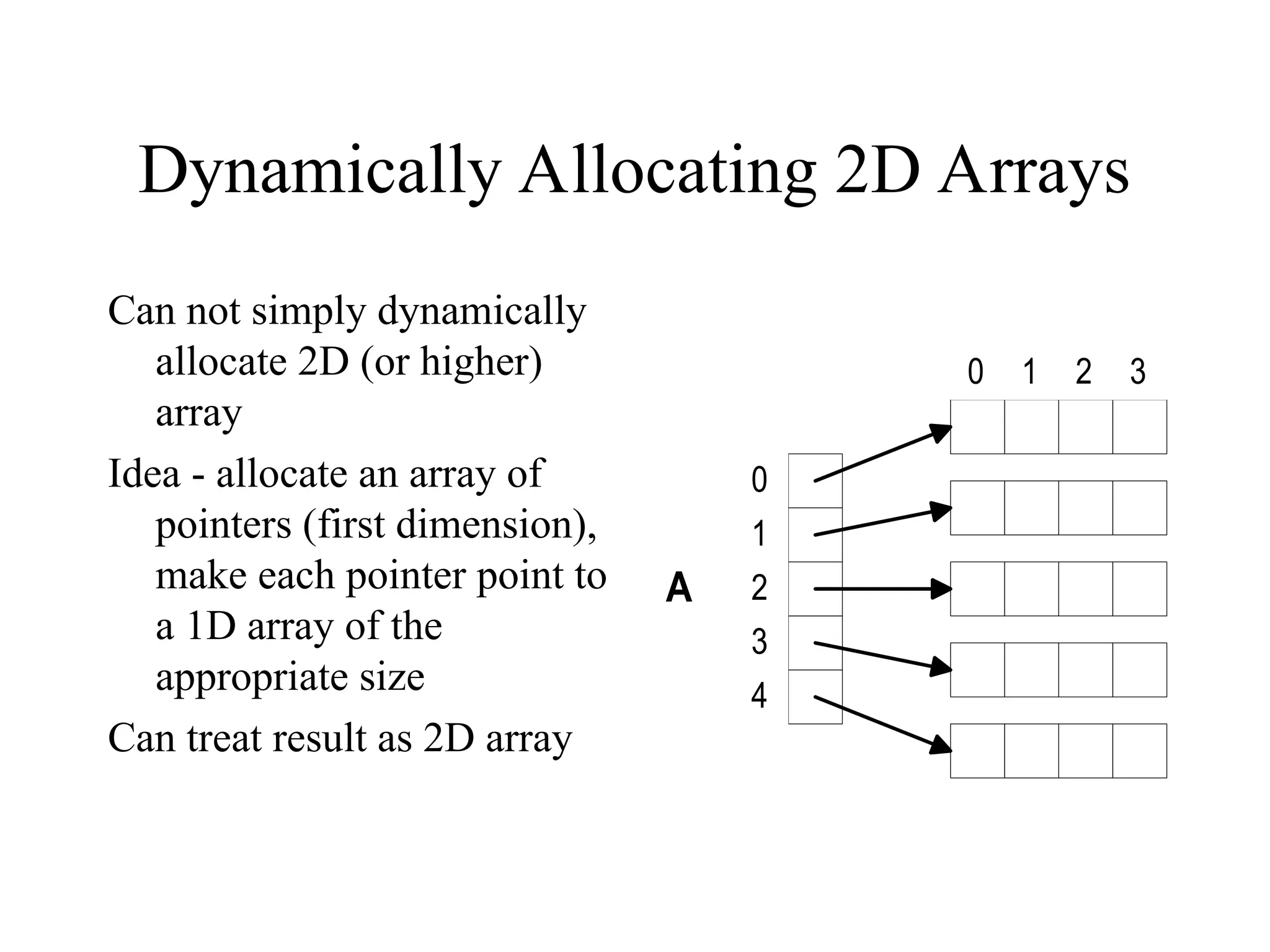 Dynamically Allocating 2D Arrays

Can not simply dynamically allocate 2D (or higher) array

Idea - allocate an array of pointers (first dimension), make each pointer point to a 1D array of the appropriate size

Can treat result as 2D array

0 1 2 3

A

0
1
2
3
4